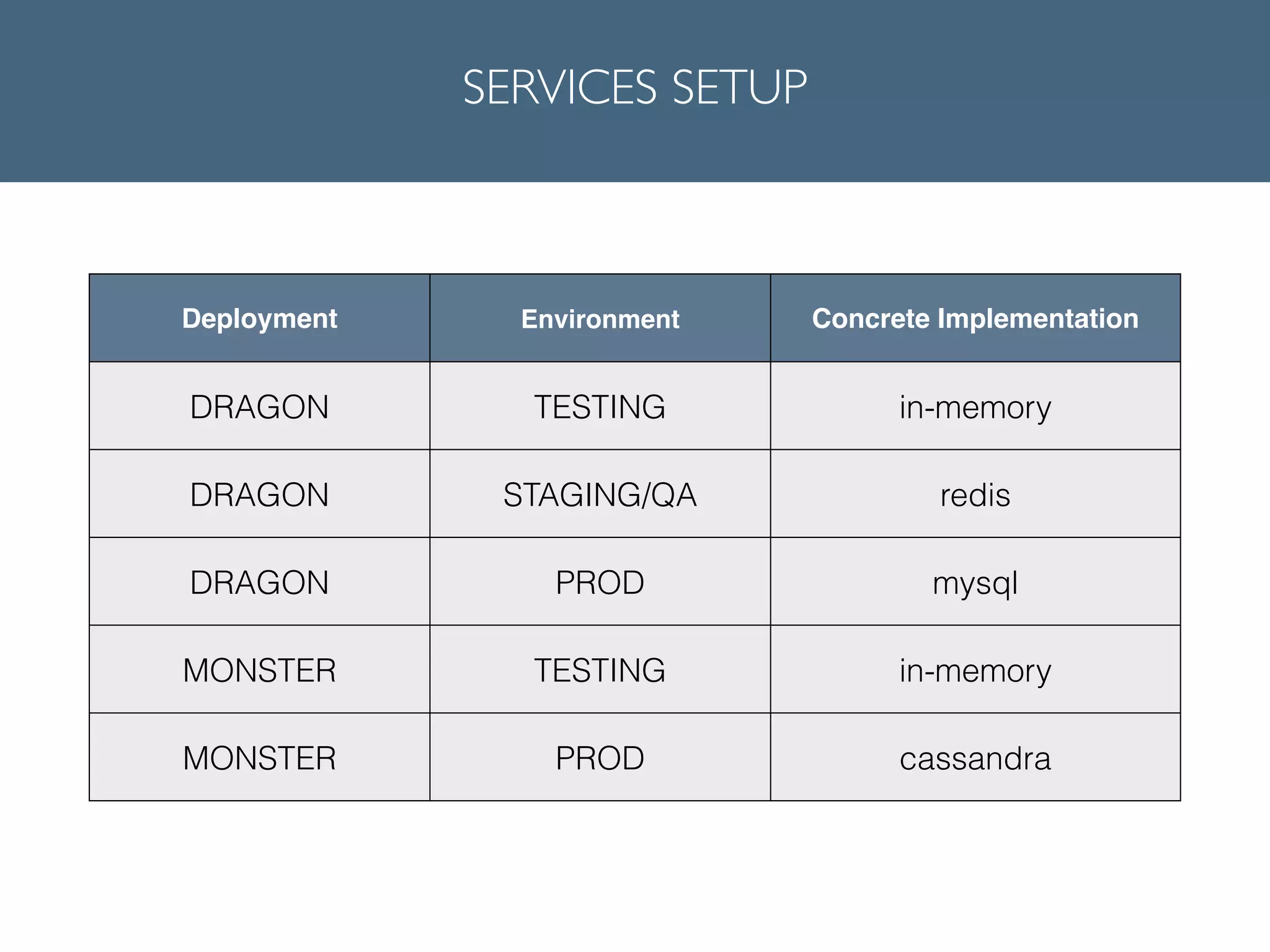 SERVICES SETUP

| Deployment | Environment | Concrete Implementation |
|---|---|---|
| DRAGON | TESTING | in-memory |
| DRAGON | STAGING/QA | redis |
| DRAGON | PROD | mysql |
| MONSTER | TESTING | in-memory |
| MONSTER | PROD | cassandra |